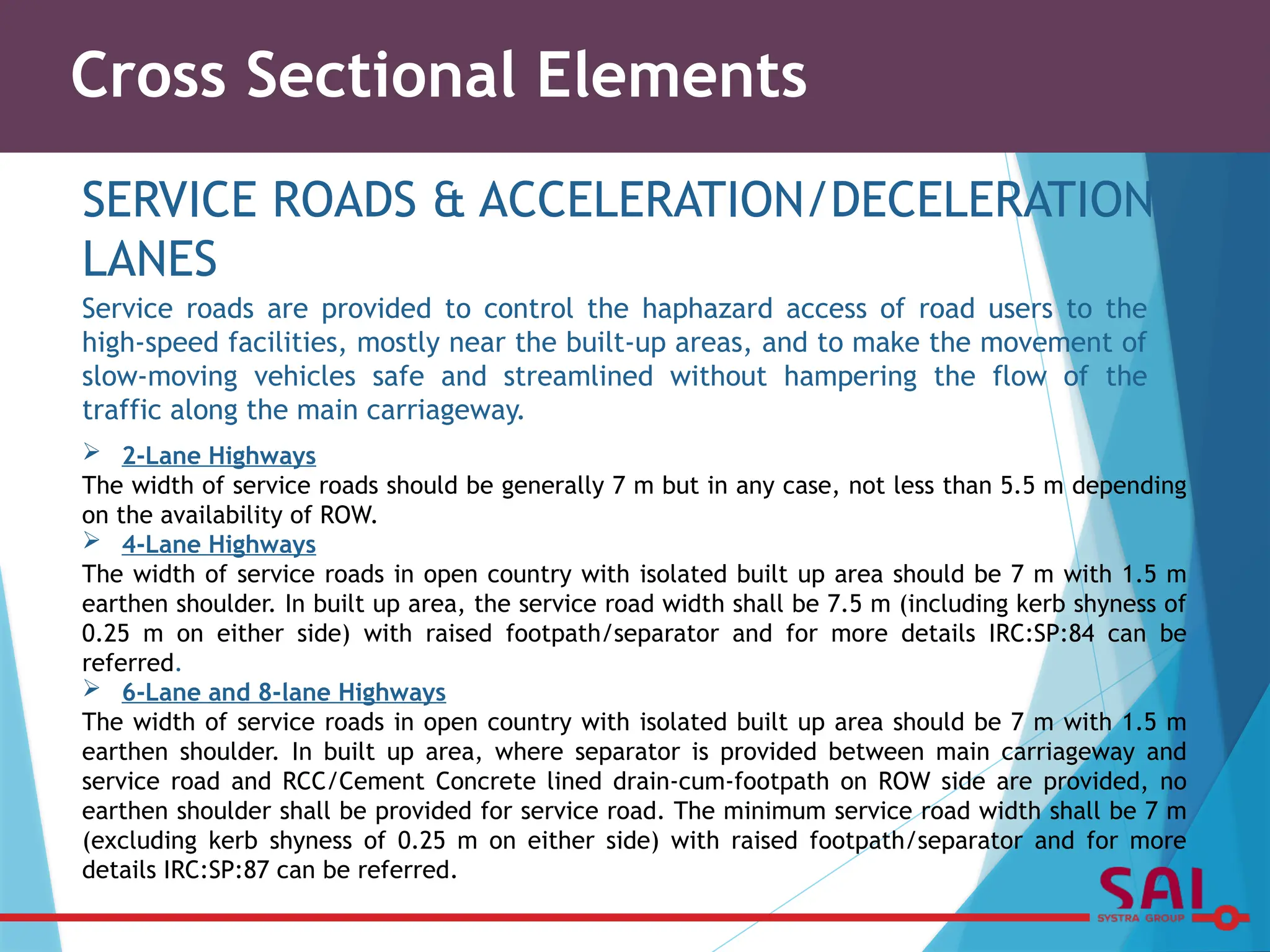 Cross Sectional Elements

SERVICE ROADS & ACCELERATION/DECELERATION LANES

Service roads are provided to control the haphazard access of road users to the high-speed facilities, mostly near the built-up areas, and to make the movement of slow-moving vehicles safe and streamlined without hampering the flow of the traffic along the main carriageway.

➢ 2-Lane Highways
The width of service roads should be generally 7 m but in any case, not less than 5.5 m depending on the availability of ROW.

➢ 4-Lane Highways
The width of service roads in open country with isolated built up area should be 7 m with 1.5 m earthen shoulder. In built up area, the service road width shall be 7.5 m (including kerb shyness of 0.25 m on either side) with raised footpath/separator and for more details IRC:SP:84 can be referred.

➢ 6-Lane and 8-lane Highways
The width of service roads in open country with isolated built up area should be 7 m with 1.5 m earthen shoulder. In built up area, where separator is provided between main carriageway and service road and RCC/Cement Concrete lined drain-cum-footpath on ROW side are provided, no earthen shoulder shall be provided for service road. The minimum service road width shall be 7 m (excluding kerb shyness of 0.25 m on either side) with raised footpath/separator and for more details IRC:SP:87 can be referred.

SAI
SYSTRA GROUP